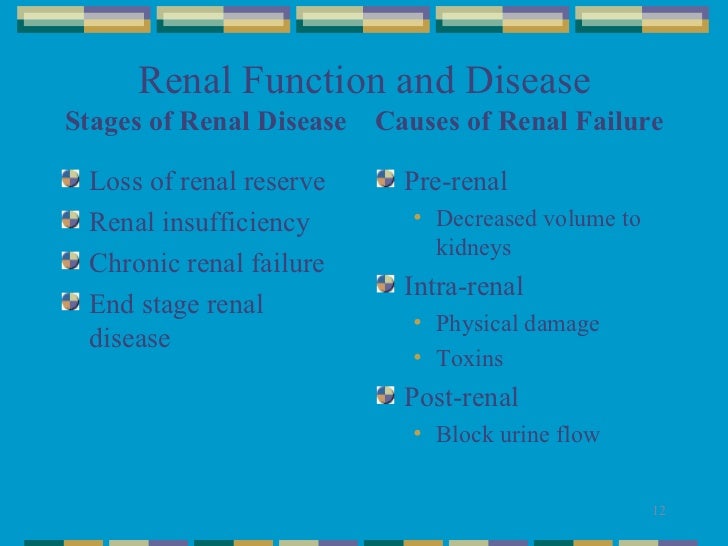 Renal Function and Disease

Stages of Renal Disease

Loss of renal reserve

Renal insufficiency

Chronic renal failure

End stage renal disease

Causes of Renal Failure

Pre-renal

• Decreased volume to kidneys

Intra-renal

• Physical damage

• Toxins

Post-renal

• Block urine flow

12